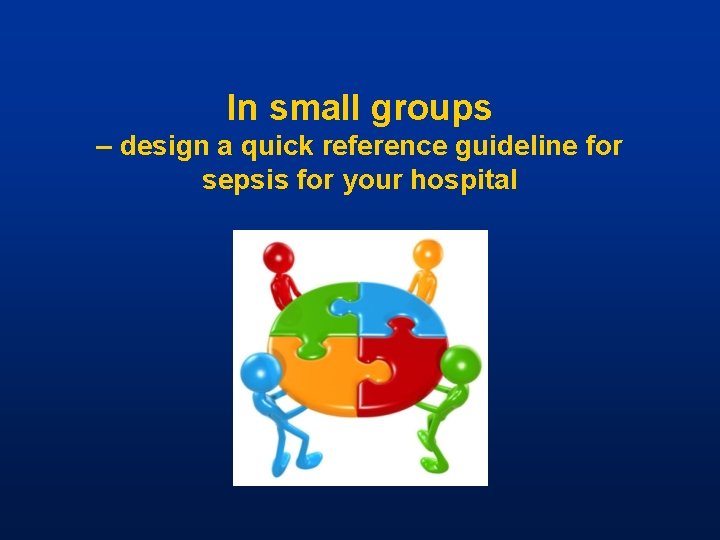 In small groups
– design a quick reference guideline for sepsis for your hospital